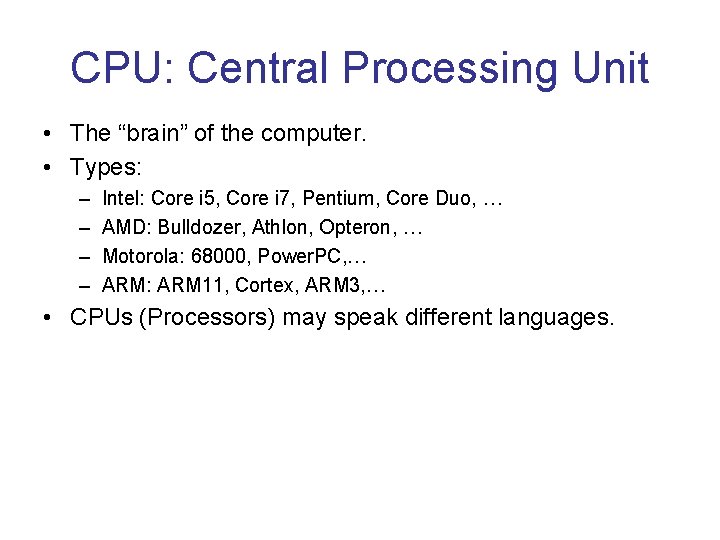 CPU: Central Processing Unit

• The “brain” of the computer.
• Types:
– Intel: Core i5, Core i7, Pentium, Core Duo, …
– AMD: Bulldozer, Athlon, Opteron, …
– Motorola: 68000, PowerPC,…
– ARM: ARM11, Cortex, ARM3,…
• CPUs (Processors) may speak different languages.